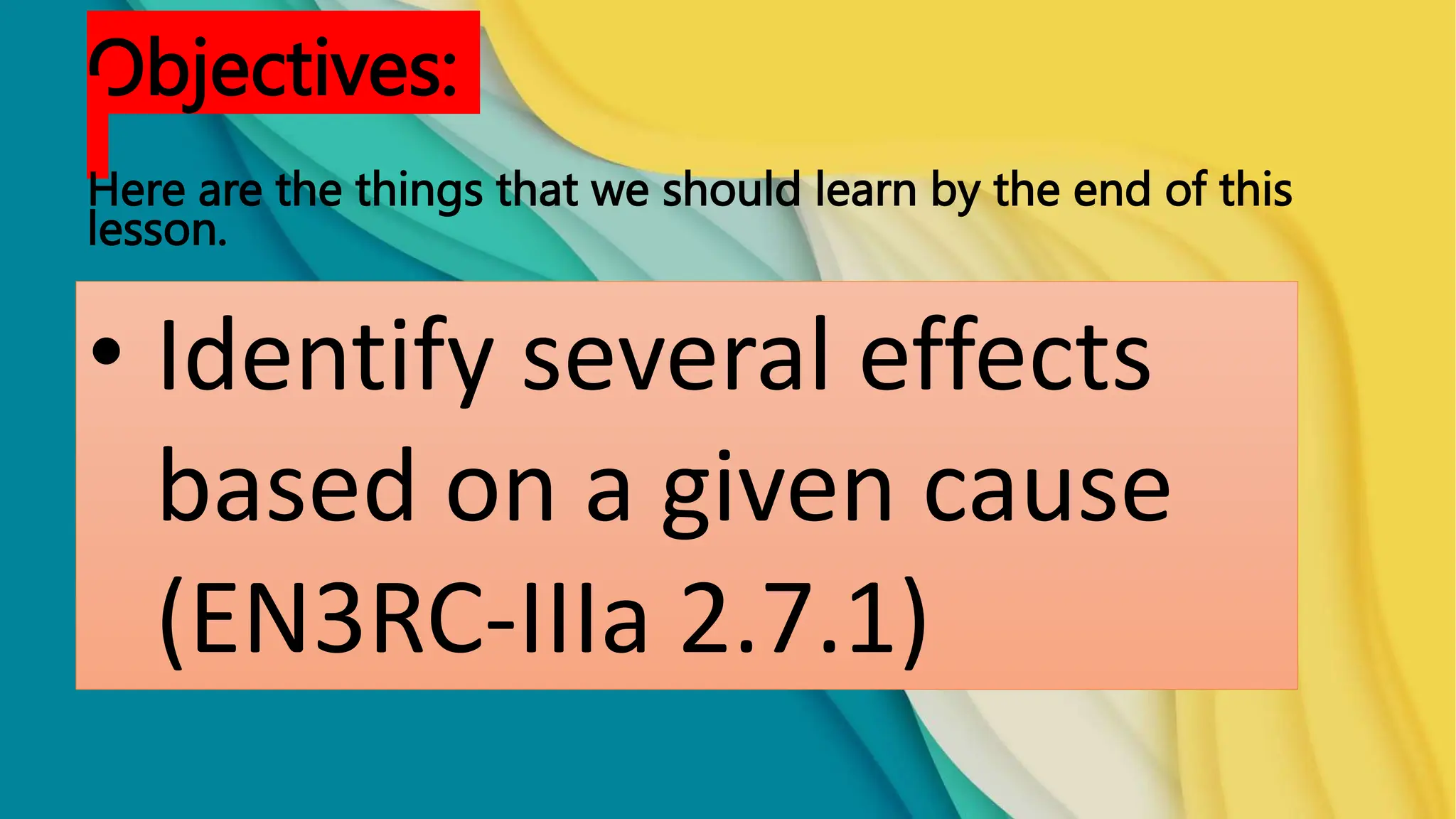 Objectives:

Here are the things that we should learn by the end of this lesson.

• Identify several effects based on a given cause (EN3RC-IIIa 2.7.1)